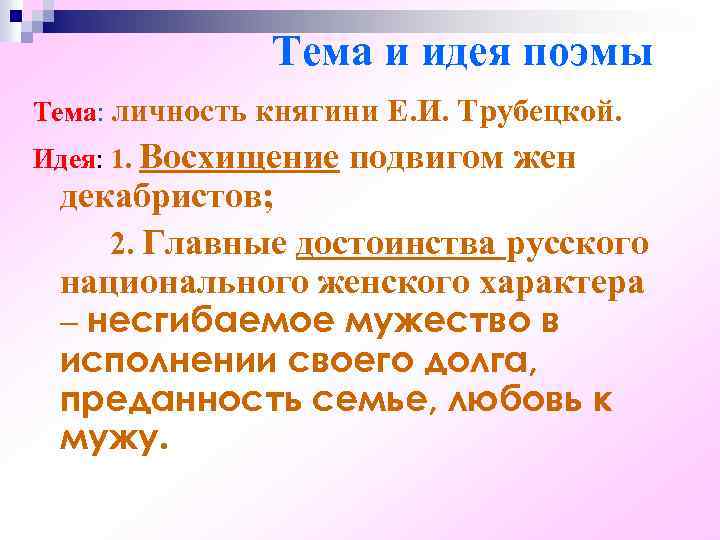 Тема и идея поэмы

Тема: личность княгини Е.И. Трубецкой.

Идея: 1. Восхищение подвигом жен декабристов;

2. Главные достоинства русского национального женского характера – несгибаемое мужество в исполнении своего долга, преданность семье, любовь к мужу.